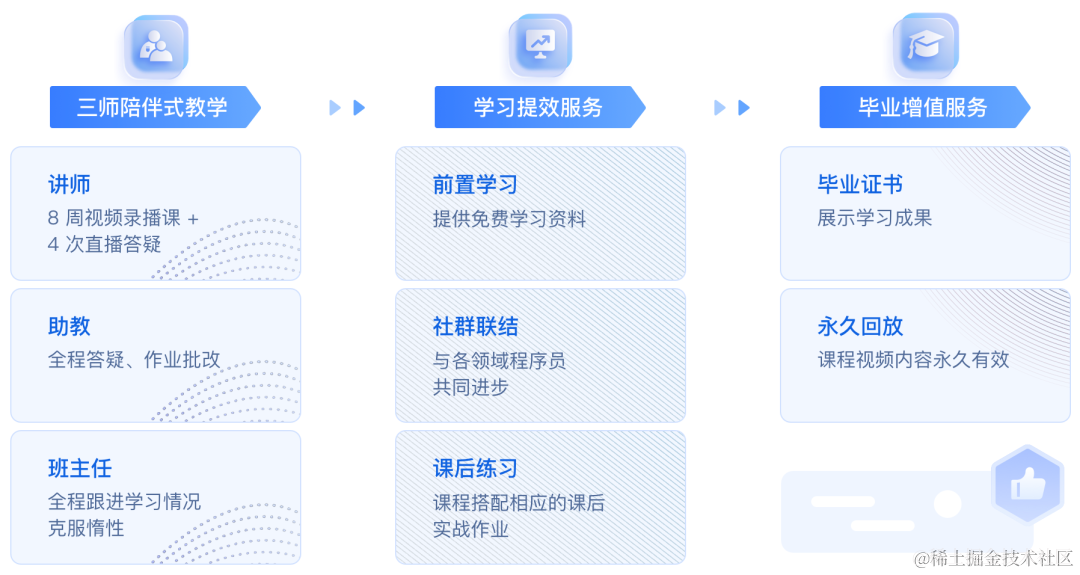 三师陪伴式教学

讲师
8 周视频录播课 + 4 次直播答疑

助教
全程答疑、作业批改

班主任
全程跟进学习情况
克服惰性

学习提效服务

前置学习
提供免费学习资料

社群联结
与各领域程序员
共同进步

课后练习
课程搭配相应的课后
实战作业

毕业增值服务

毕业证书
展示学习成果

永久回放
课程视频内容永久有效

@稀土掘金技术社区